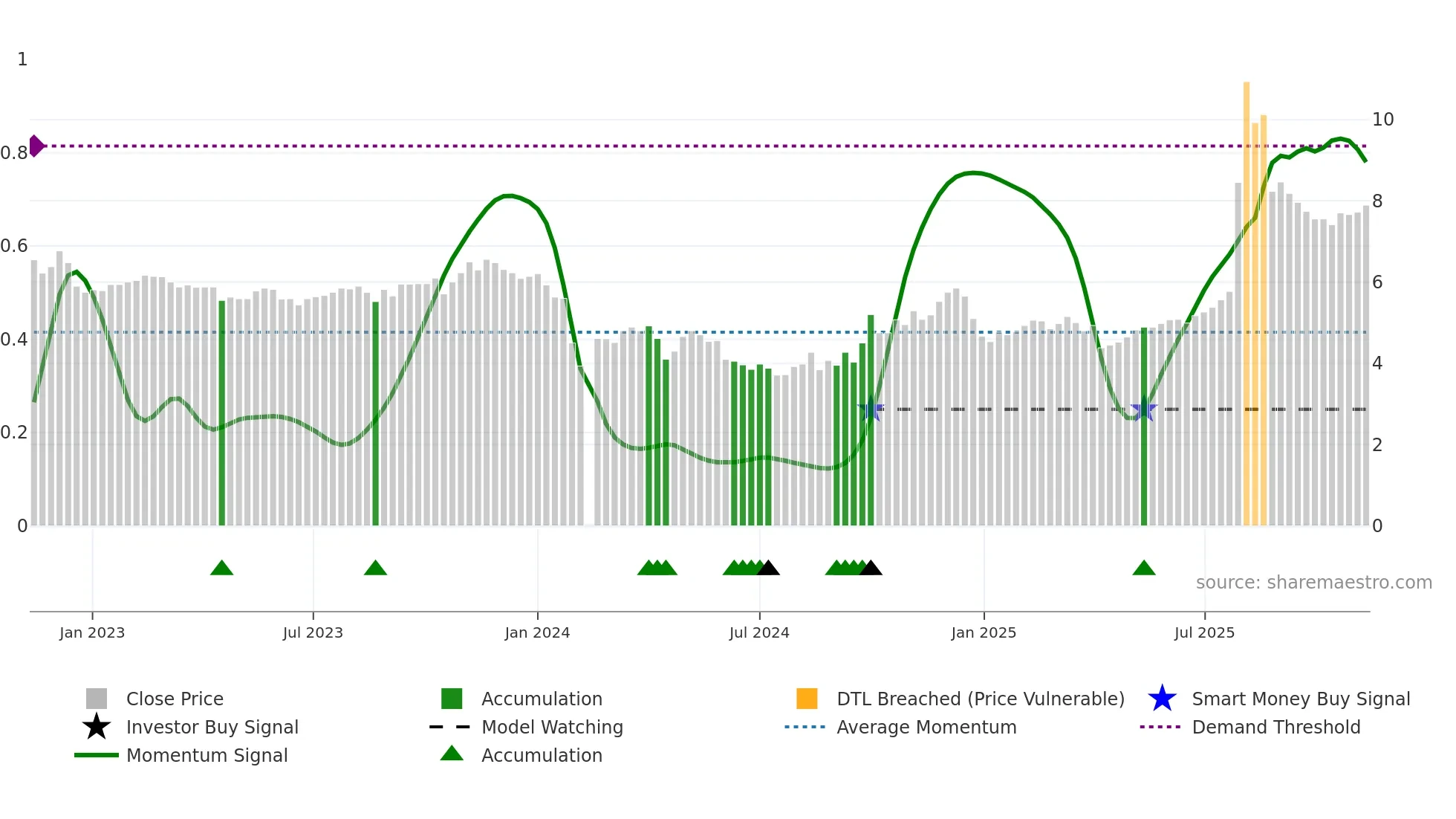 1
0.8
0.6
0.4
0.2
0

10
8
6
4
2
0

source: sharemaestro.com

Jan 2023
Jul 2023
Jan 2024
Jul 2024
Jan 2025
Jul 2025

Close Price
Investor Buy Signal
Momentum Signal
Accumulation
Model Watching
Accumulation
DTL Breached (Price Vulnerable)
Average Momentum
Smart Money Buy Signal
Demand Threshold